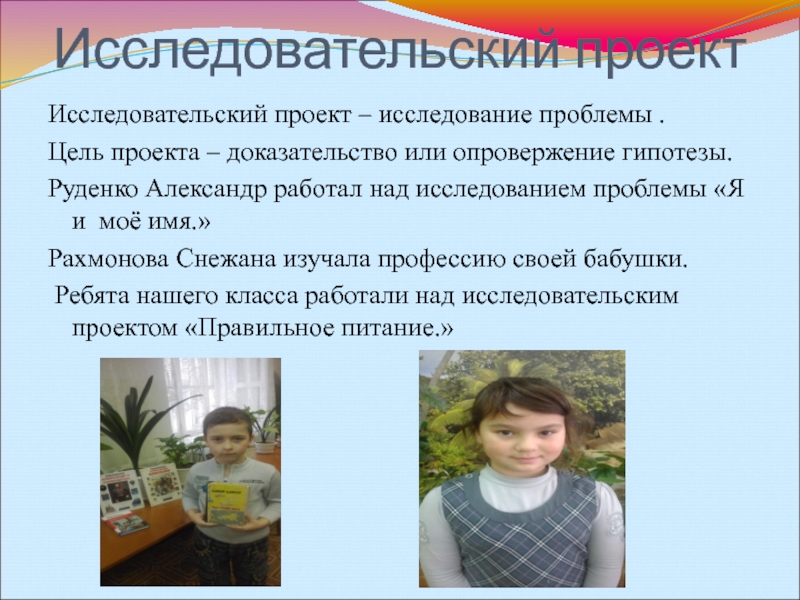 Исследовательский проект

Исследовательский проект – исследование проблемы .

Цель проекта – доказательство или опровержение гипотезы.

Руденко Александр работал над исследованием проблемы «Я и моё имя.»

Рахмонова Снежана изучала профессию своей бабушки.

Ребята нашего класса работали над исследовательским проектом «Правильное питание.»